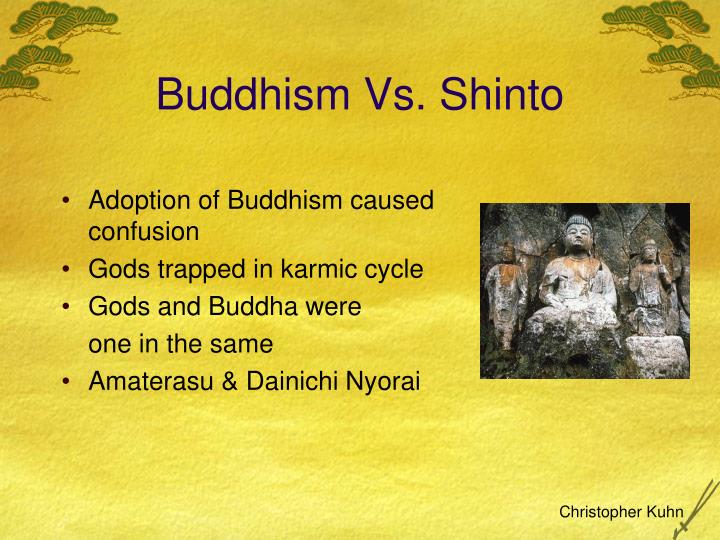 Buddhism Vs. Shinto

• Adoption of Buddhism caused confusion
• Gods trapped in karmic cycle
• Gods and Buddha were
one in the same
• Amaterasu & Dainichi Nyorai

Christopher Kuhn